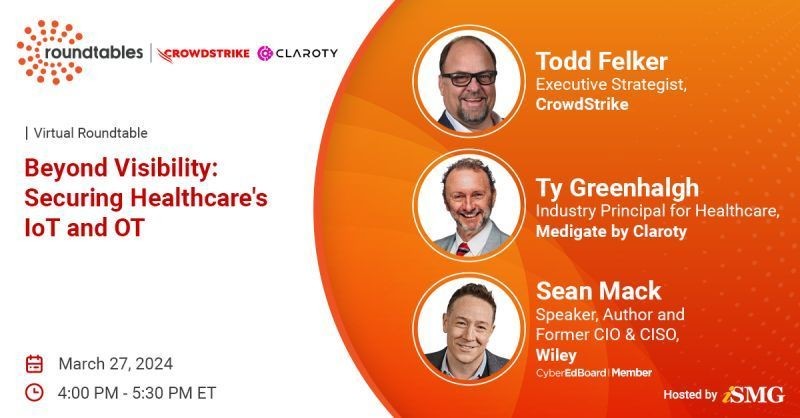 roundtables | CROWDSTRIKE CLAROTY

| Virtual Roundtable

Beyond Visibility: Securing Healthcare's IoT and OT

March 27, 2024

4:00 PM - 5:30 PM ET

Todd Felker
Executive Strategist, CrowdStrike

Ty Greenhalgh
Industry Principal for Healthcare, Medigate by Claroty

Sean Mack
Speaker, Author and Former CIO & CISO, Wiley
CyberEdBoard | Member

Hosted by iSMG